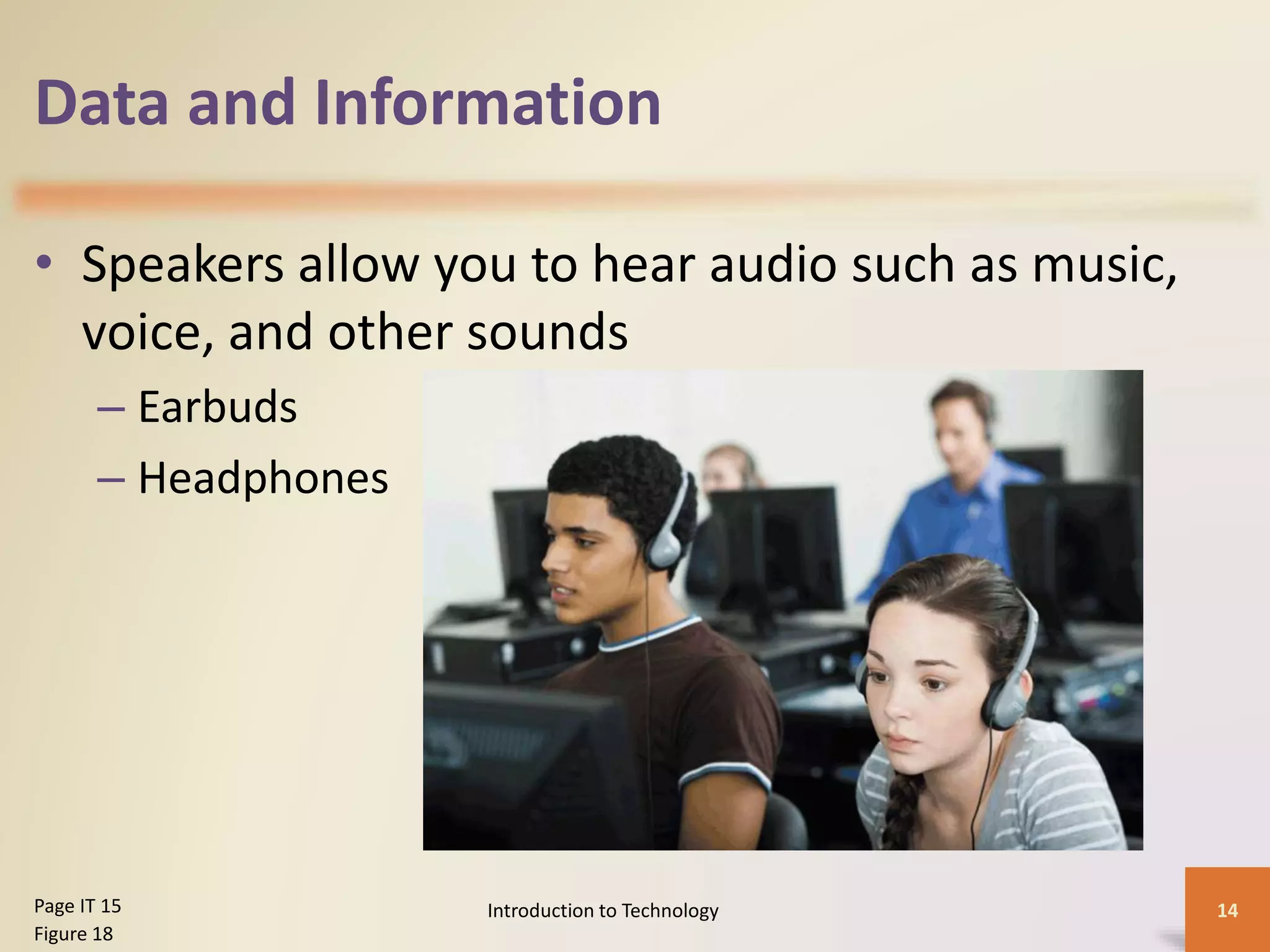 Data and Information

• Speakers allow you to hear audio such as music, voice, and other sounds

– Earbuds

– Headphones

Page IT 15
Figure 18

Introduction to Technology

14